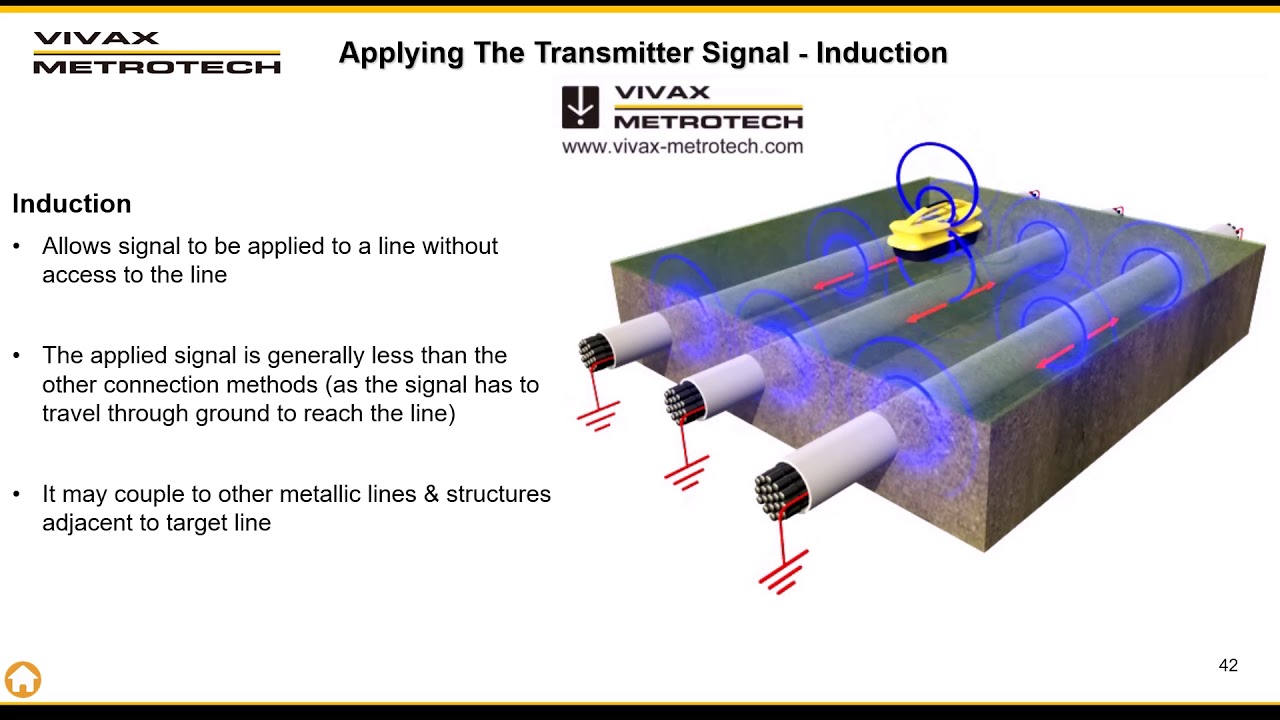 VIVAX METROTECH

Applying The Transmitter Signal - Induction

VIVAX METROTECH
www.vivax-metrotech.com

Induction

• Allows signal to be applied to a line without access to the line

• The applied signal is generally less than the other connection methods (as the signal has to travel through ground to reach the line)

• It may couple to other metallic lines & structures adjacent to target line

42